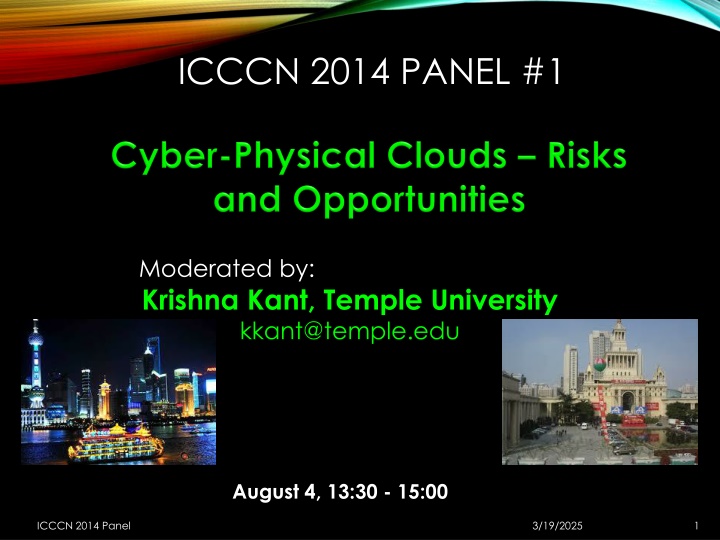 ICCCN 2014 PANEL #1

Cyber-Physical Clouds – Risks and Opportunities

Moderated by:
Krishna Kant, Temple University
kkant@temple.edu

August 4, 13:30 - 15:00

ICCCN 2014 Panel

3/19/2025

1